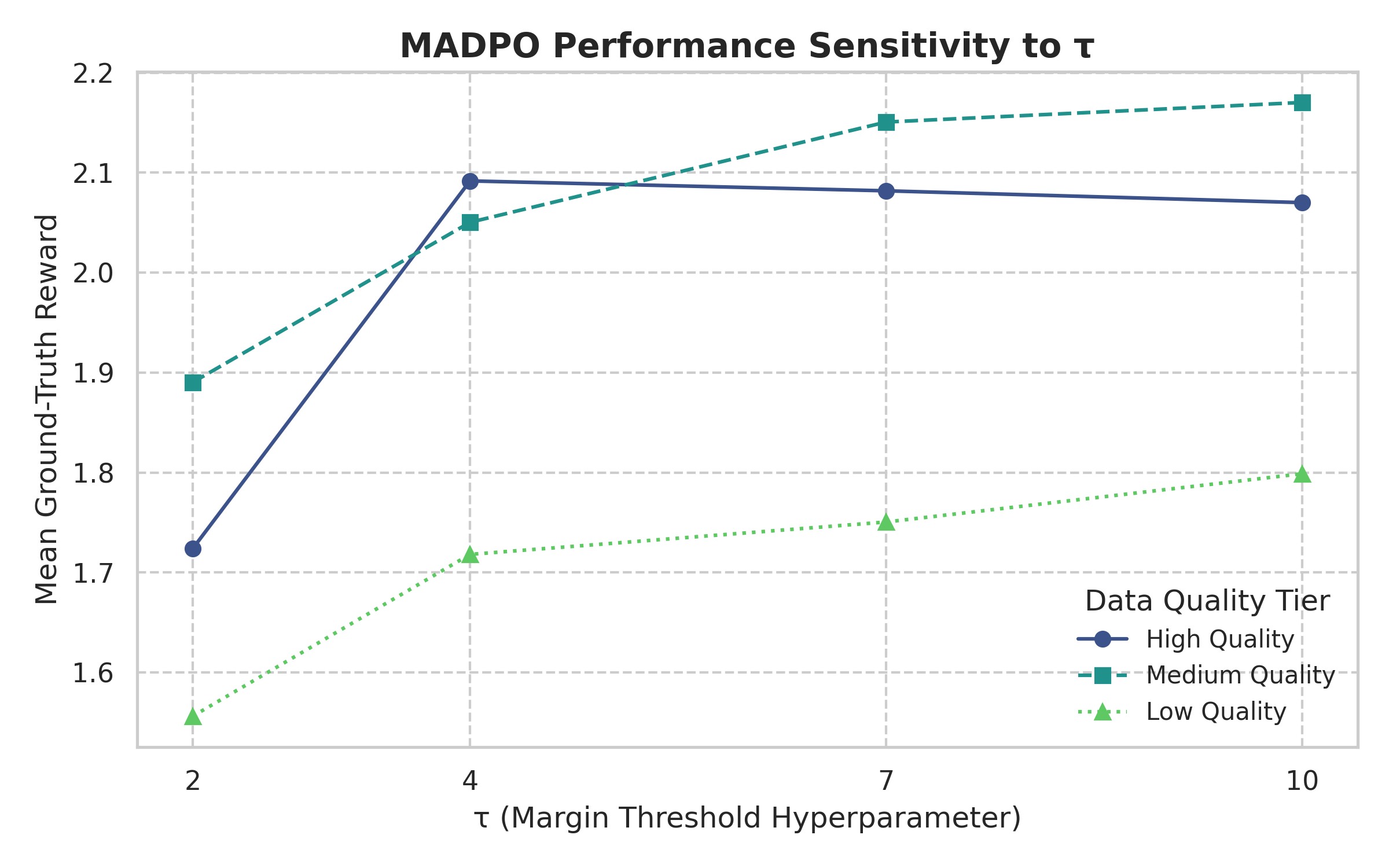 MADPO Performance Sensitivity to τ

Mean Ground-Truth Reward

2.2
2.1
2.0
1.9
1.8
1.7
1.6

2
4
7
10

τ (Margin Threshold Hyperparameter)

Data Quality Tier
High Quality
Medium Quality
Low Quality